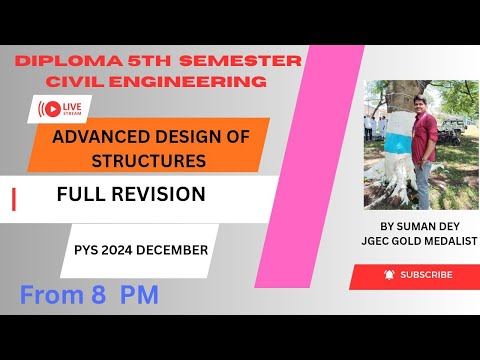 DIPLOMA 5TH SEMESTER
CIVIL ENGINEERING

LIVE STREAM

ADVANCED DESIGN OF STRUCTURES

FULL REVISION

PYS 2024 DECEMBER

From 8 PM

BY SUMAN DEY
JGEC GOLD MEDALIST

SUBSCRIBE